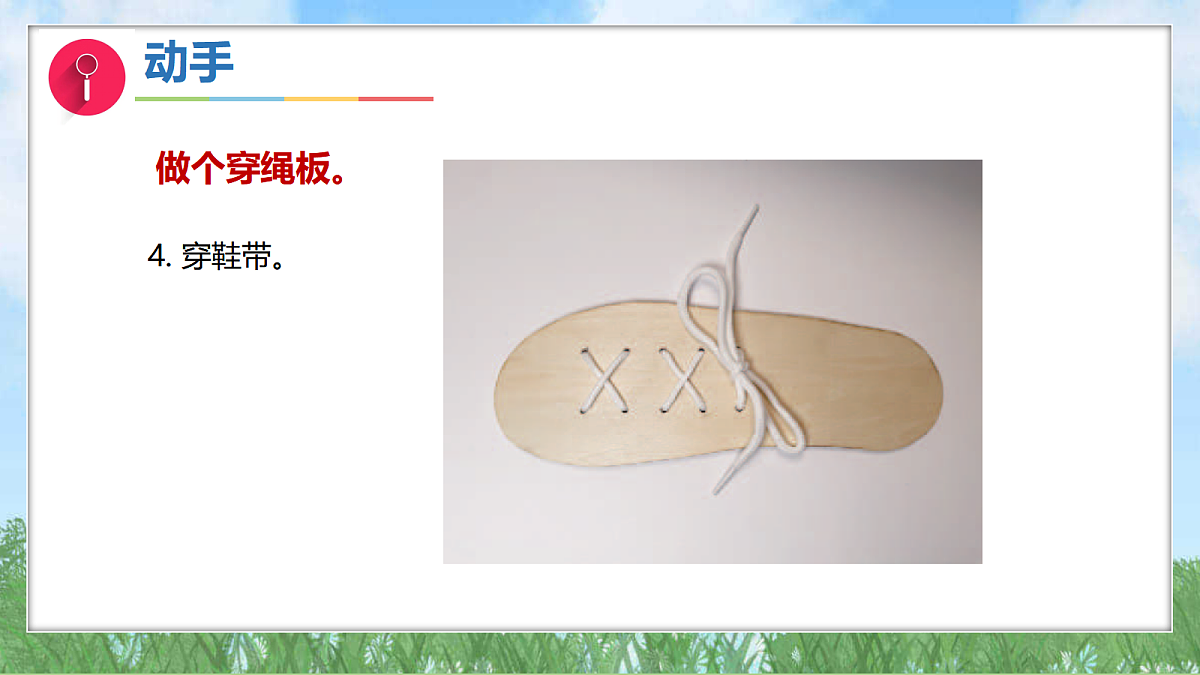 动手

做个穿绳板。

4. 穿鞋带。